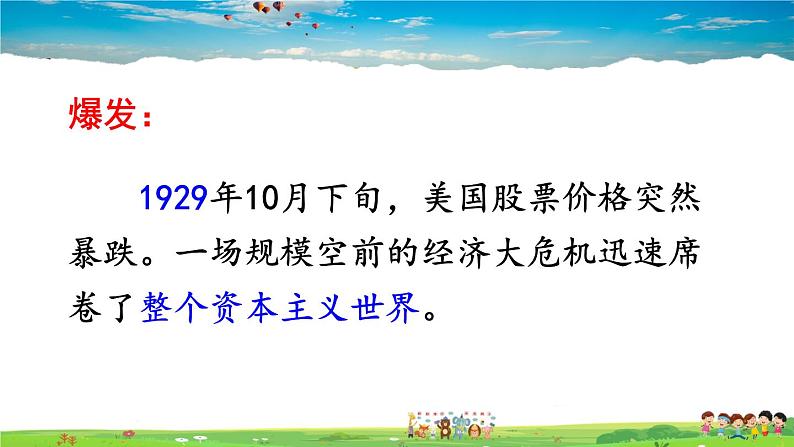 爆发：

1929年10月下旬，美国股票价格突然暴跌。一场规模空前的经济大危机迅速席卷了整个资本主义世界。